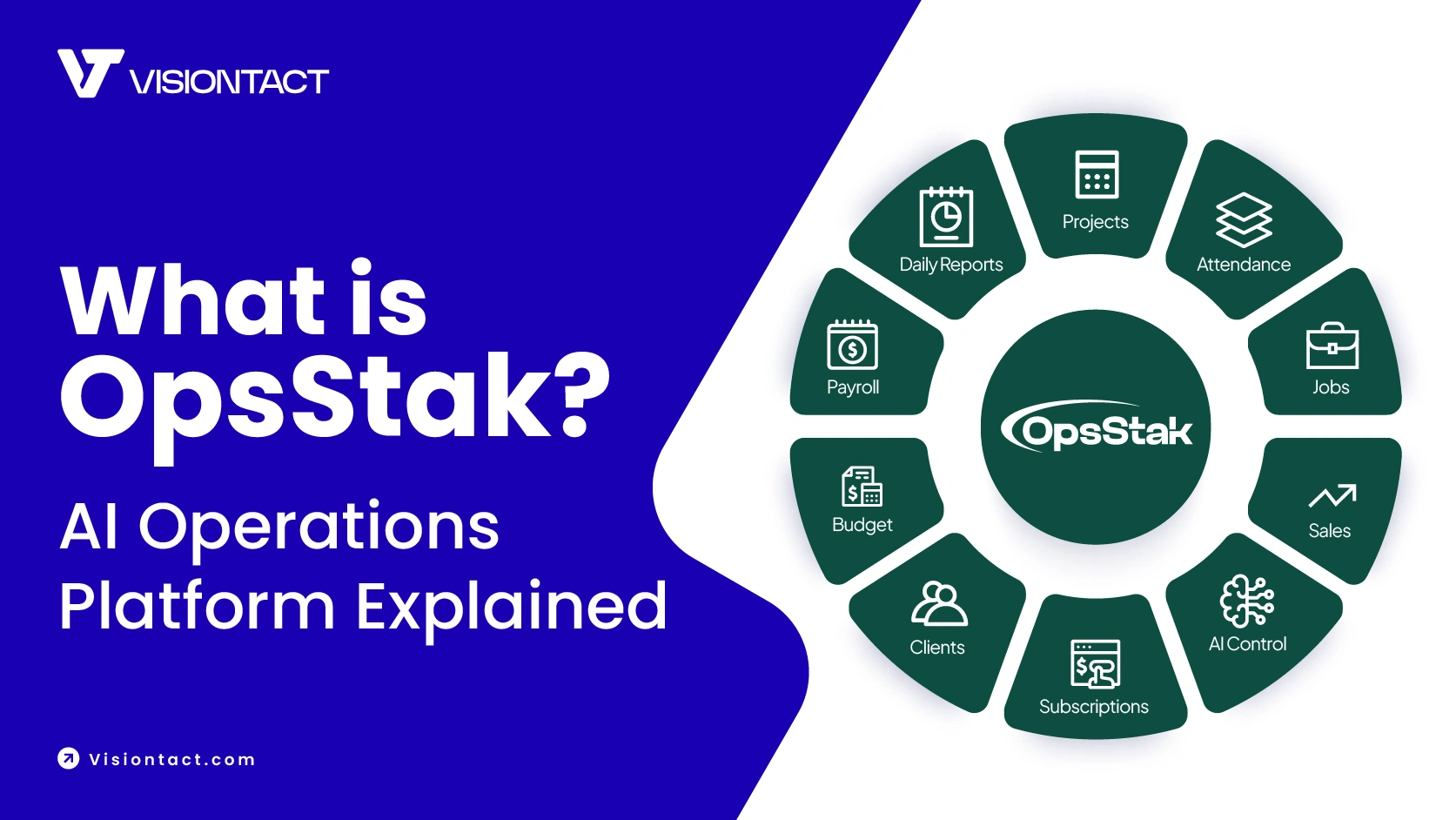 VISIONTACT

What is OpsStak?

AI Operations Platform Explained

Visiontact.com

Projects
Attendance
Jobs
Sales
AI Control
Subscriptions
Clients
Budget
Payroll
Daily Reports

OpsStak